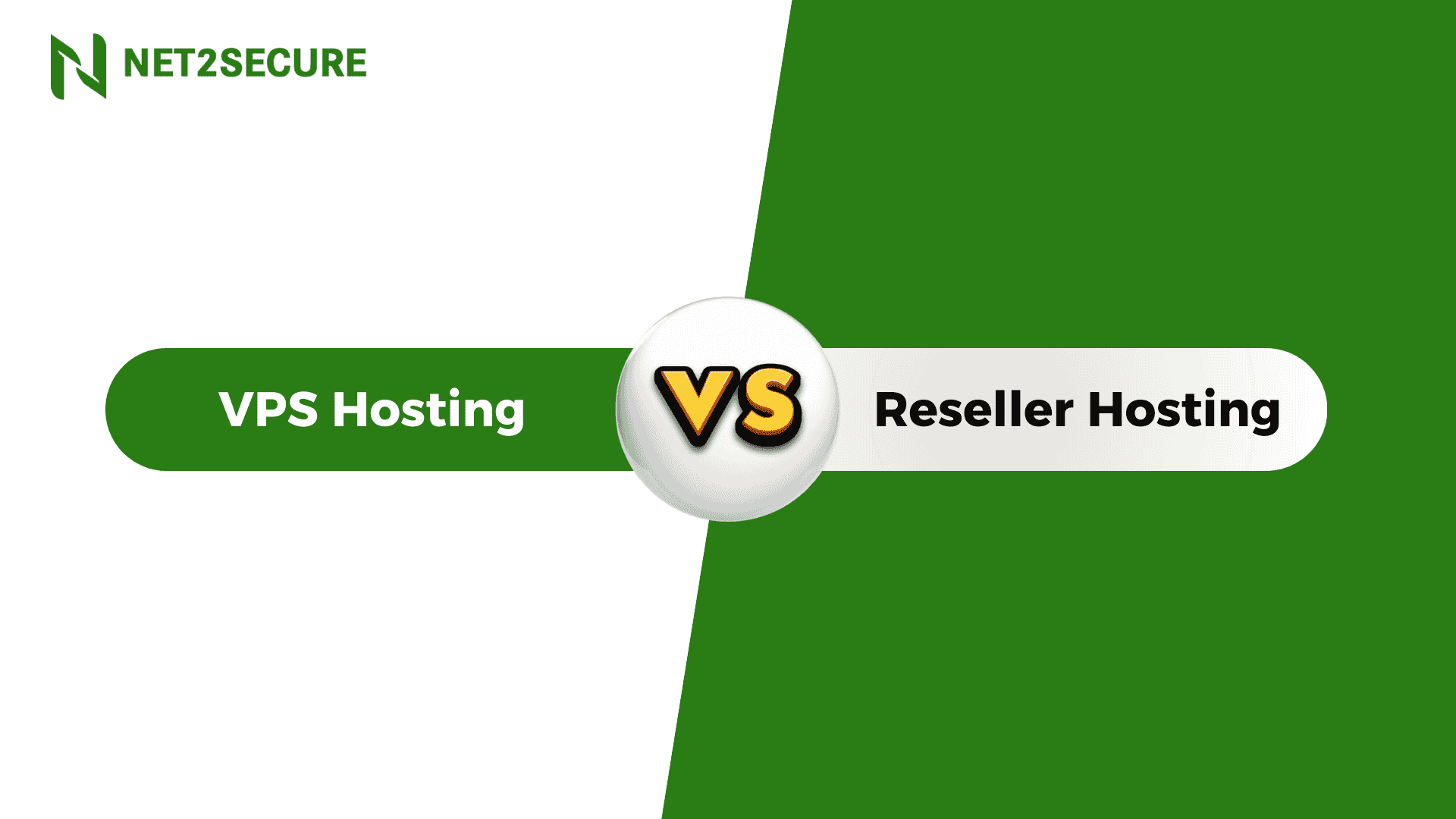 NET2SECURE

VPS Hosting

VS

Reseller Hosting